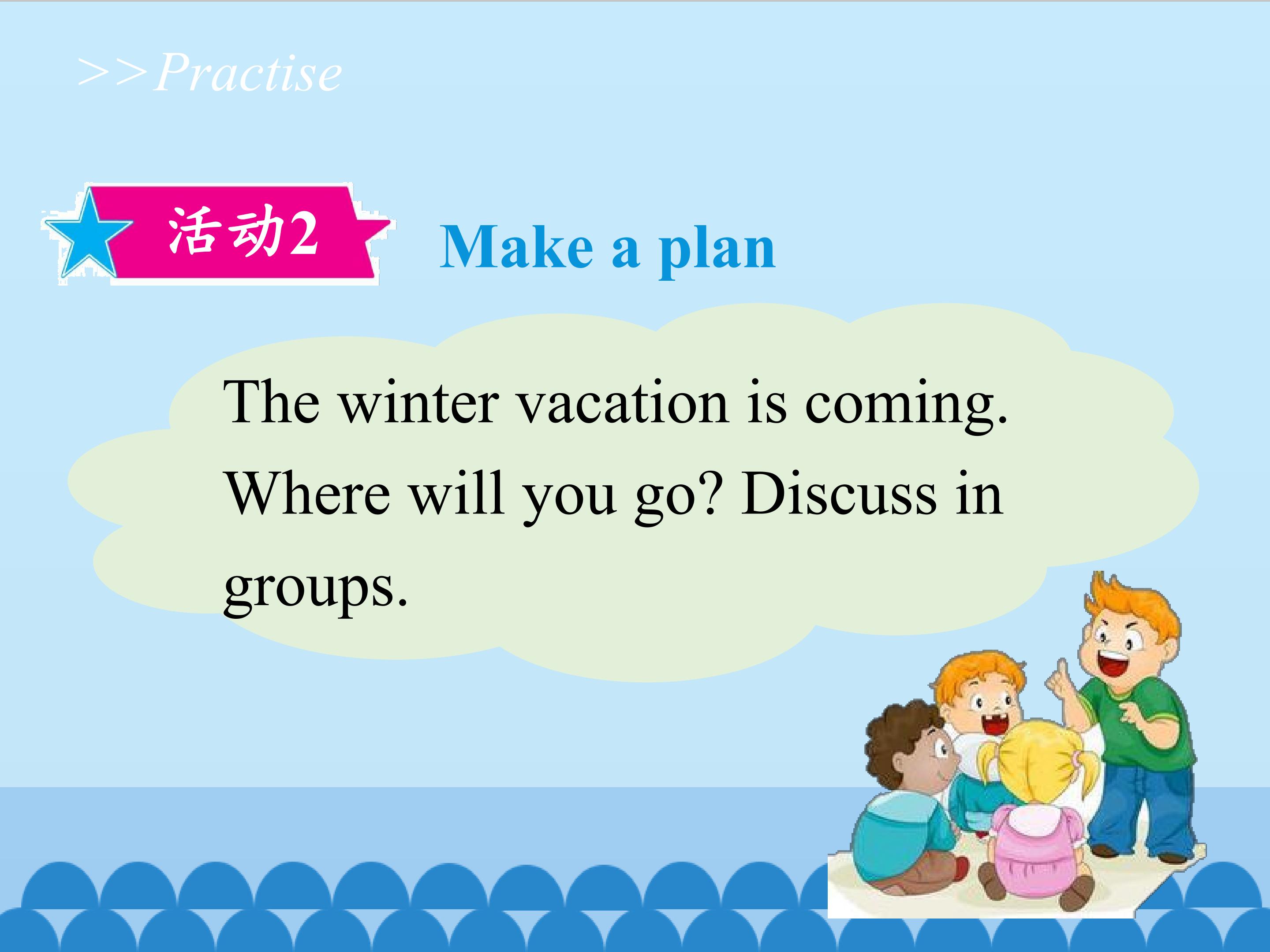 >>Practise

活动2 Make a plan

The winter vacation is coming. Where will you go? Discuss in groups.